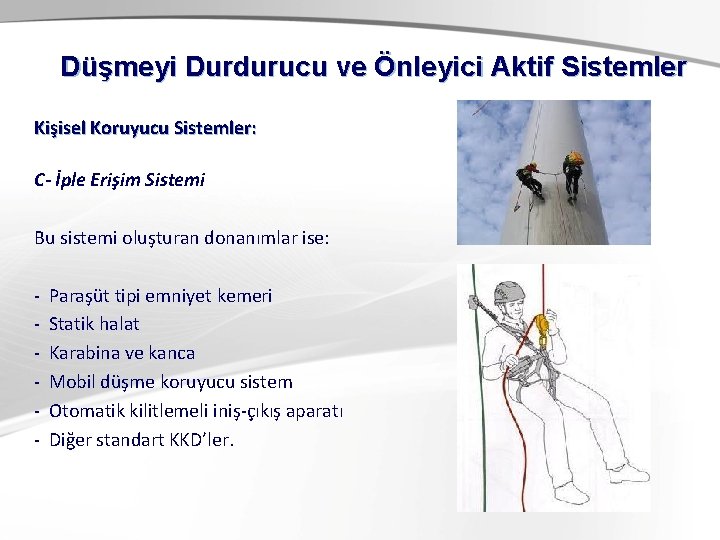 Düşmeyi Durdurucu ve Önleyici Aktif Sistemler

Kişisel Koruyucu Sistemler:

C- İple Erişim Sistemi

Bu sistemi oluşturan donanımlar ise:

- Paraşüt tipi emniyet kemeri
- Statik halat
- Karabina ve kanca
- Mobil düşme koruyucu sistem
- Otomatik kilitlemeli iniş-çıkış aparatı
- Diğer standart KKD'ler.